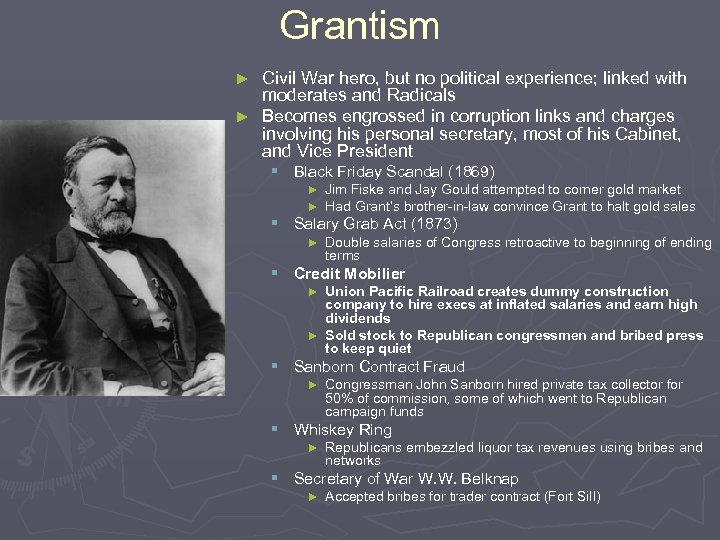 Grantism

► Civil War hero, but no political experience; linked with moderates and Radicals

► Becomes engrossed in corruption links and charges involving his personal secretary, most of his Cabinet, and Vice President

▪ Black Friday Scandal (1869)

► Jim Fiske and Jay Gould attempted to corner gold market

► Had Grant's brother-in-law convince Grant to halt gold sales

▪ Salary Grab Act (1873)

► Double salaries of Congress retroactive to beginning of ending terms

▪ Credit Mobilier

► Union Pacific Railroad creates dummy construction company to hire execs at inflated salaries and earn high dividends

► Sold stock to Republican congressmen and bribed press to keep quiet

▪ Sanborn Contract Fraud

► Congressman John Sanborn hired private tax collector for 50% of commission, some of which went to Republican campaign funds

▪ Whiskey Ring

► Republicans embezzled liquor tax revenues using bribes and networks

▪ Secretary of War W.W. Belknap

► Accepted bribes for trader contract (Fort Sill)